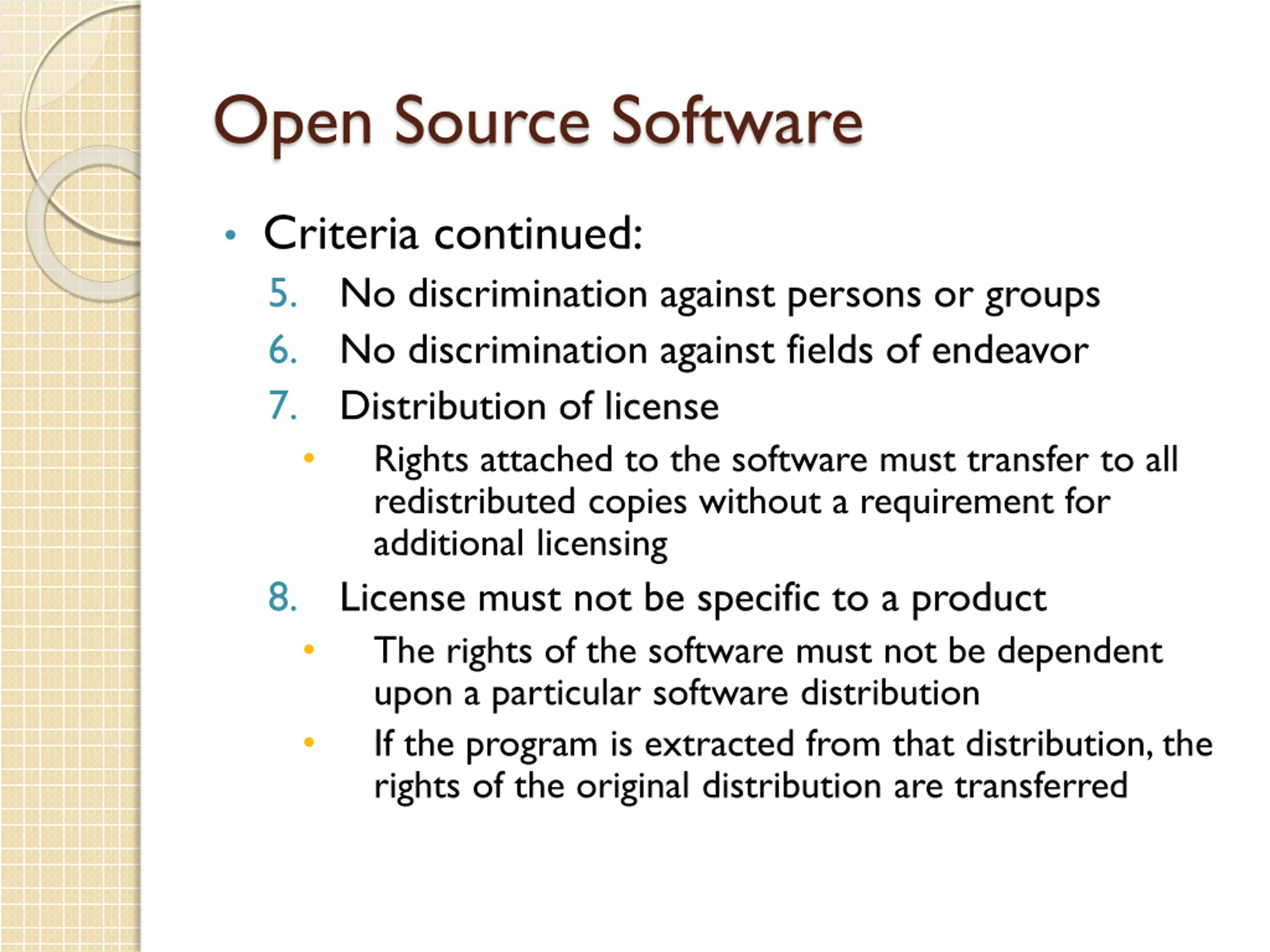 Open Source Software

• Criteria continued:
5. No discrimination against persons or groups
6. No discrimination against fields of endeavor
7. Distribution of license
  • Rights attached to the software must transfer to all redistributed copies without a requirement for additional licensing
8. License must not be specific to a product
  • The rights of the software must not be dependent upon a particular software distribution
  • If the program is extracted from that distribution, the rights of the original distribution are transferred